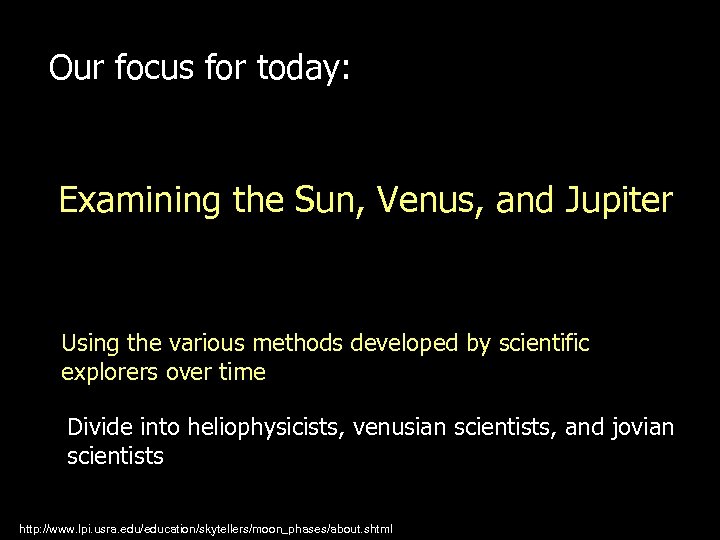 Our focus for today:

Examining the Sun, Venus, and Jupiter

Using the various methods developed by scientific explorers over time

Divide into heliophysicists, venusian scientists, and jovian scientists

http://www.lpi.usra.edu/education/skytellers/moon_phases/about.shtml